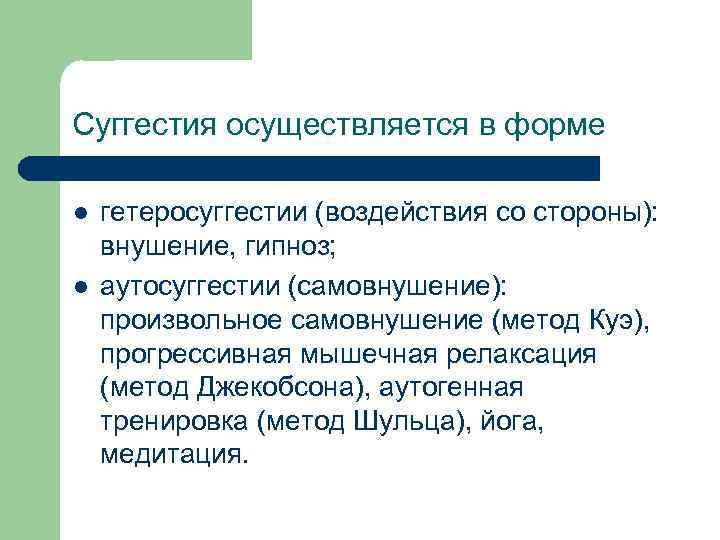 Суггестия осуществляется в форме

- гетеросуггестии (воздействия со стороны): внушение, гипноз;
- аутосуггестии (самовнушение): произвольное самовнушение (метод Куэ), прогрессивная мышечная релаксация (метод Джекобсона), аутогенная тренировка (метод Шульца), йога, медитация.